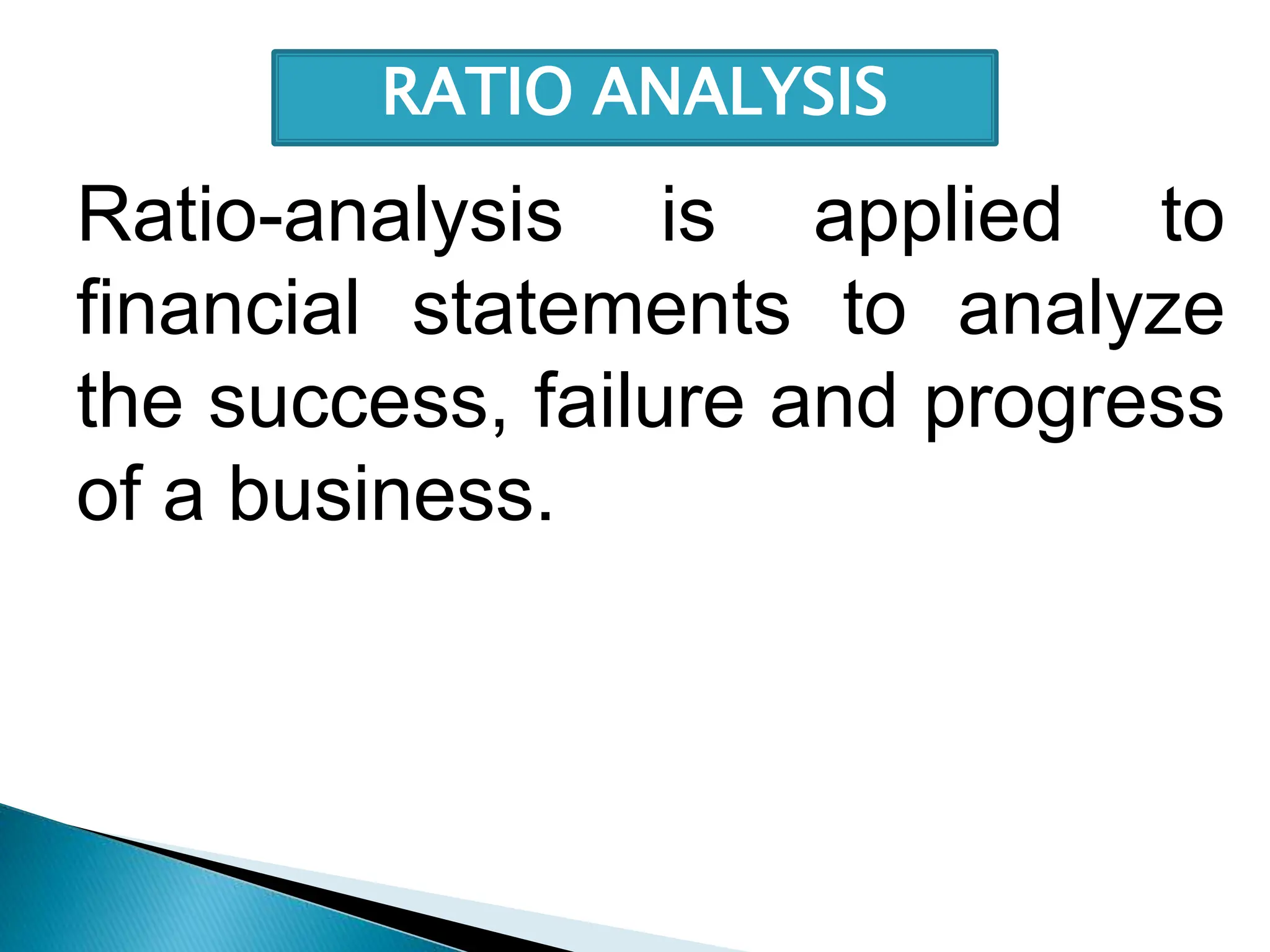 RATIO ANALYSIS

Ratio-analysis is applied to financial statements to analyze the success, failure and progress of a business.